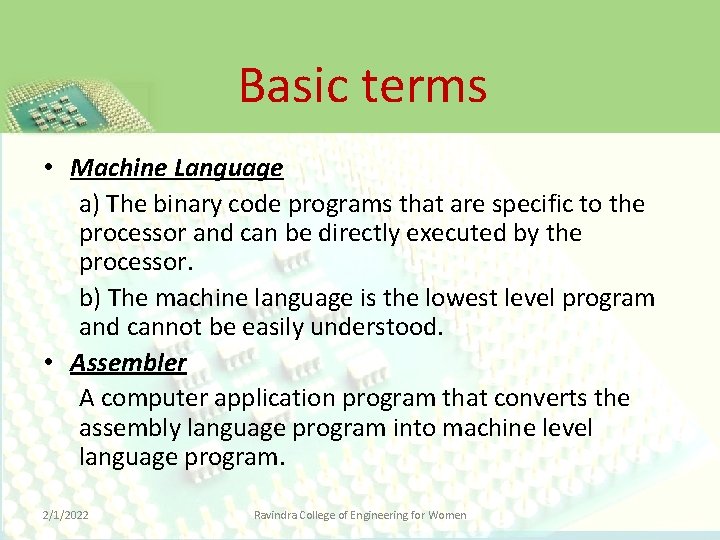 Basic terms

• Machine Language

a) The binary code programs that are specific to the processor and can be directly executed by the processor.

b) The machine language is the lowest level program and cannot be easily understood.

• Assembler

A computer application program that converts the assembly language program into machine level language program.

2/1/2022

Ravindra College of Engineering for Women